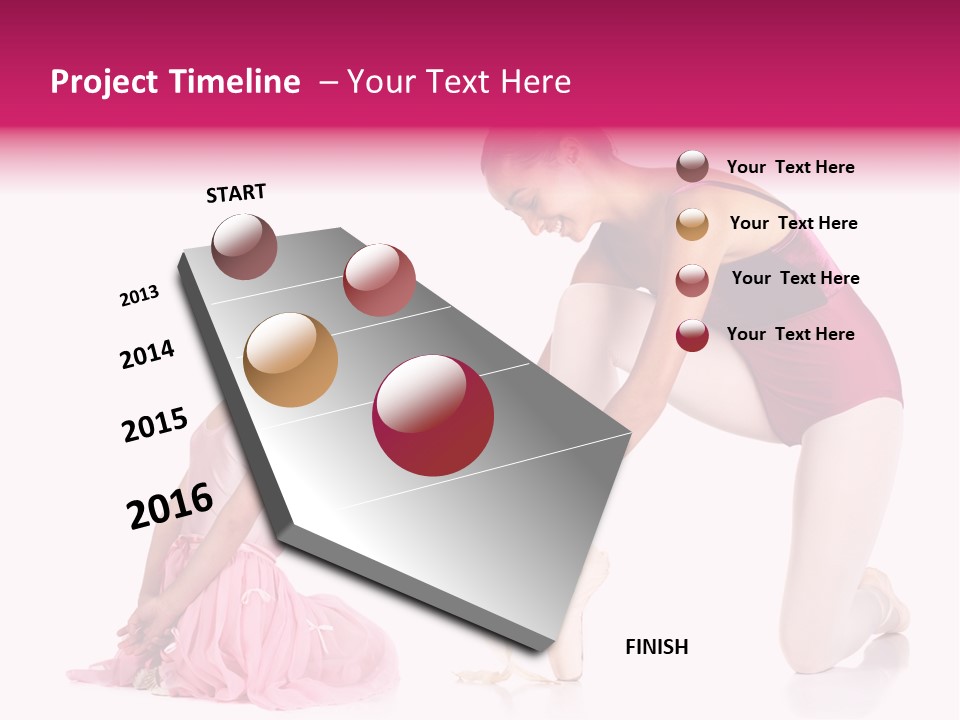 Project Timeline – Your Text Here

START

2013

2014

2015

2016

FINISH

Your Text Here

Your Text Here

Your Text Here

Your Text Here